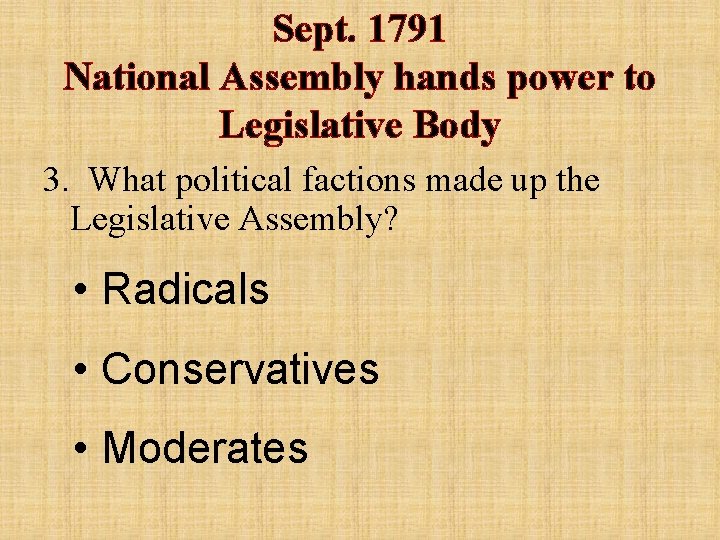 Sept. 1791
National Assembly hands power to Legislative Body

3. What political factions made up the Legislative Assembly?

• Radicals

• Conservatives

• Moderates